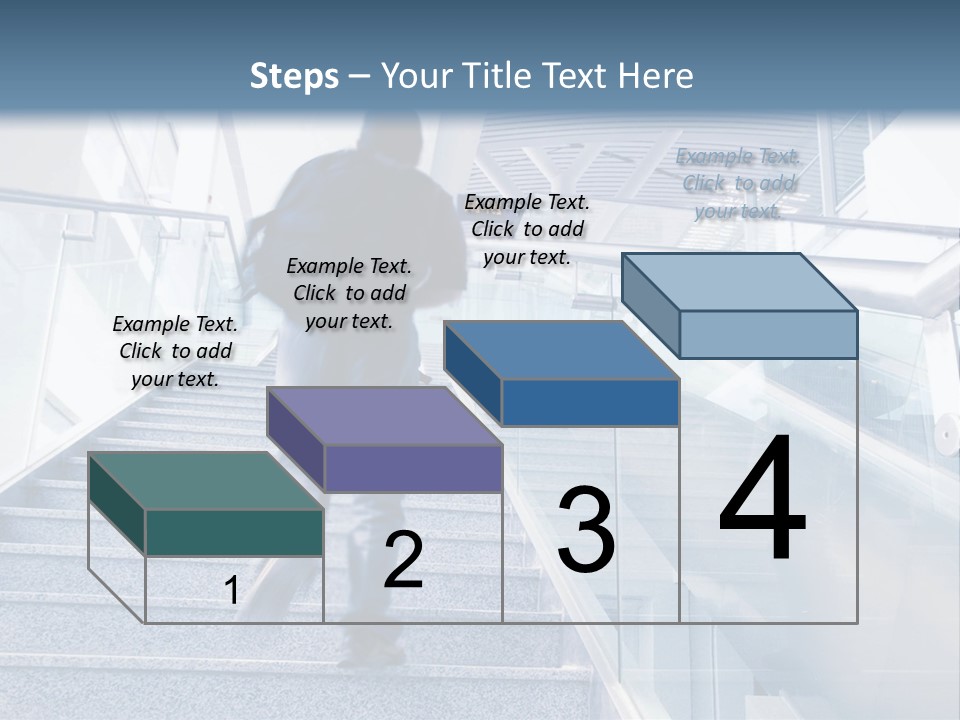 Steps – Your Title Text Here

Example Text. Click to add your text.

Example Text. Click to add your text.

Example Text. Click to add your text.

Example Text. Click to add your text.

1

2

3

4